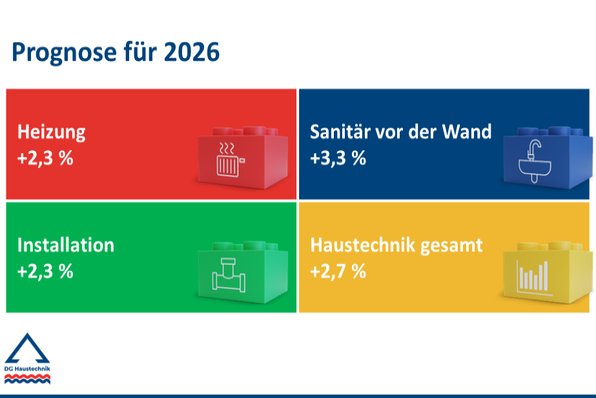 Prognose für 2026

Heizung
+2,3 %

Sanitär vor der Wand
+3,3 %

Installation
+2,3 %

Haustechnik gesamt
+2,7 %

DG Haustechnik